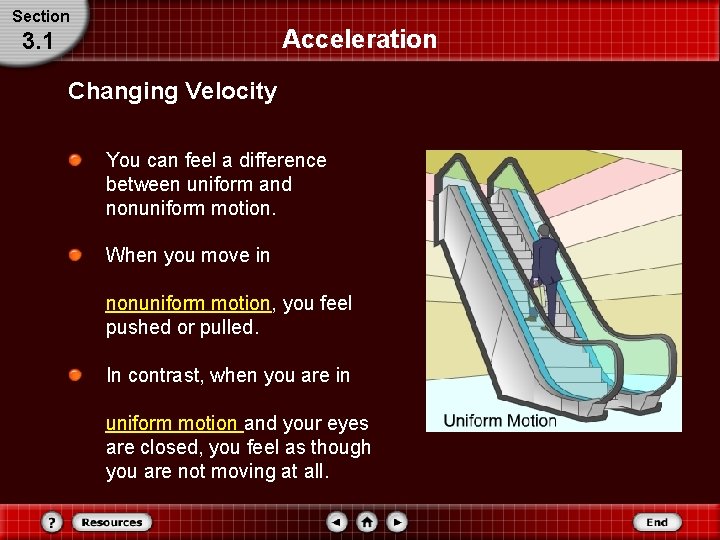 Section
3.1

Acceleration

Changing Velocity

You can feel a difference between uniform and nonuniform motion.

When you move in

nonuniform motion, you feel pushed or pulled.

In contrast, when you are in

uniform motion and your eyes are closed, you feel as though you are not moving at all.

Uniform Motion

?
Resources
End